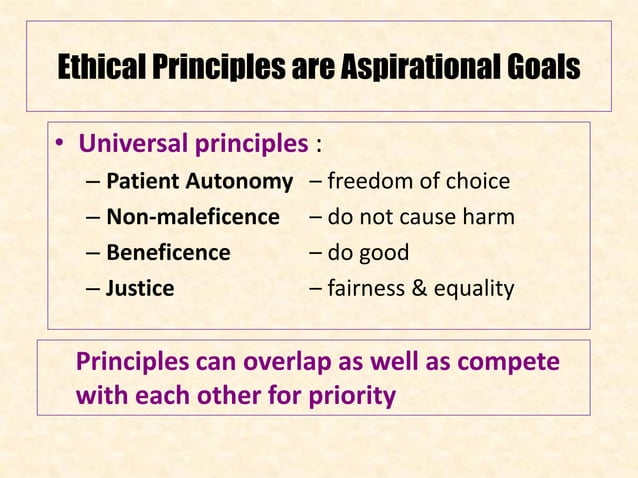 Ethical Principles are Aspirational Goals

• Universal principles :
– Patient Autonomy – freedom of choice
– Non-maleficence – do not cause harm
– Beneficence – do good
– Justice – fairness & equality

Principles can overlap as well as compete with each other for priority